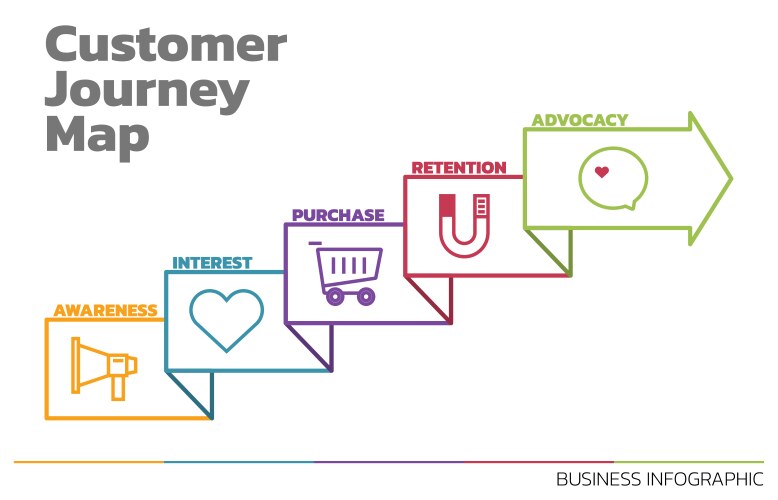 Customer Journey Map

AWARENESS

INTEREST

PURCHASE

RETENTION

ADVOCACY

BUSINESS INFOGRAPHIC